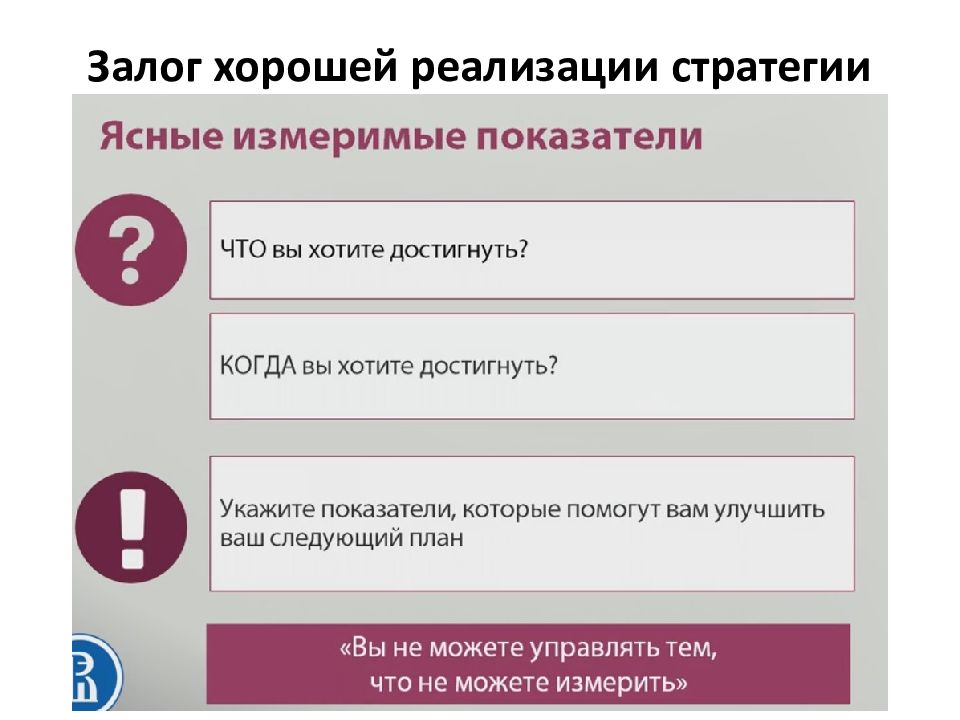 Залог хорошей реализации стратегии

Ясные измеримые показатели

?

ЧТО вы хотите достигнуть?

КОГДА вы хотите достигнуть?

!

Укажите показатели, которые помогут вам улучшить ваш следующий план

«Вы не можете управлять тем, что не можете измерить»